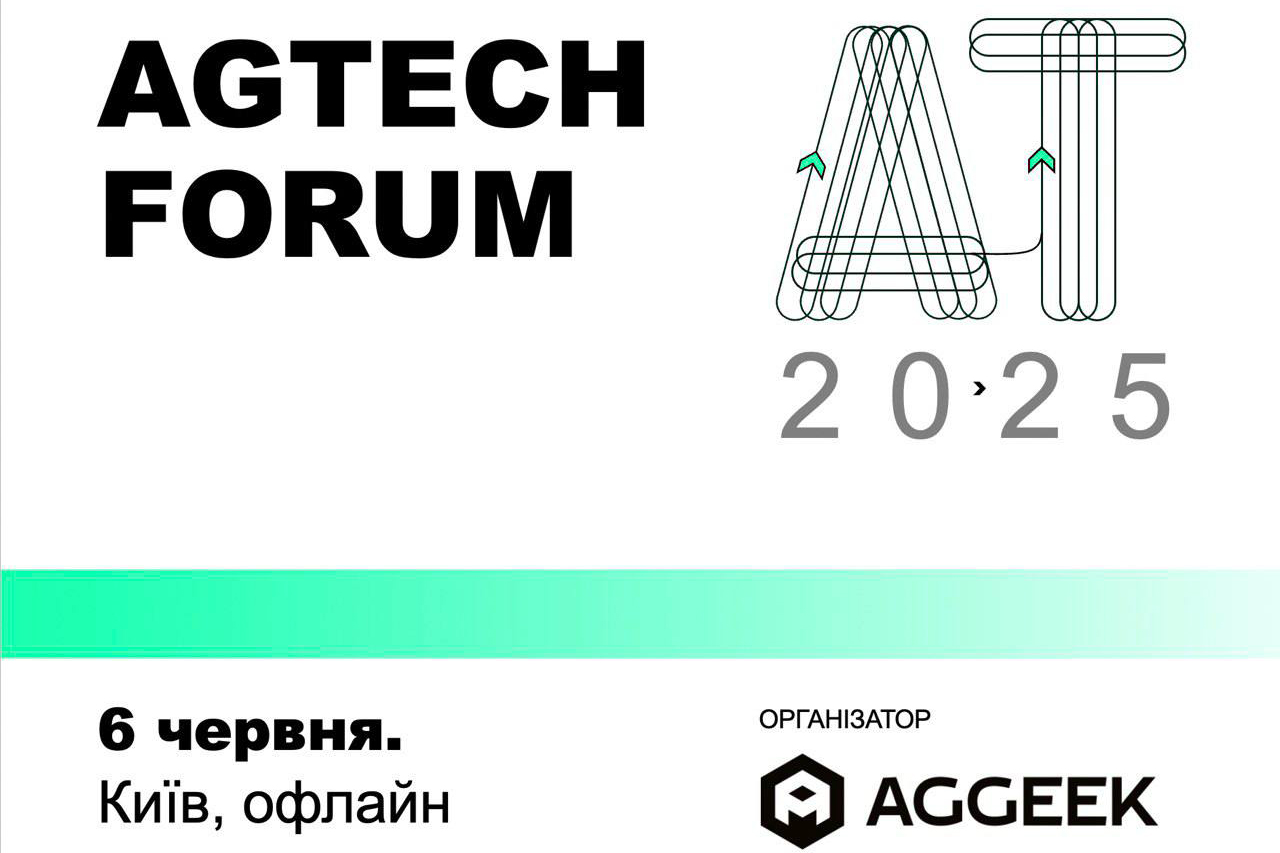 AGTECH FORUM

AT

2025

6 червня.
Київ, офлайн

ОРГАНІЗАТОР

AGGEEK